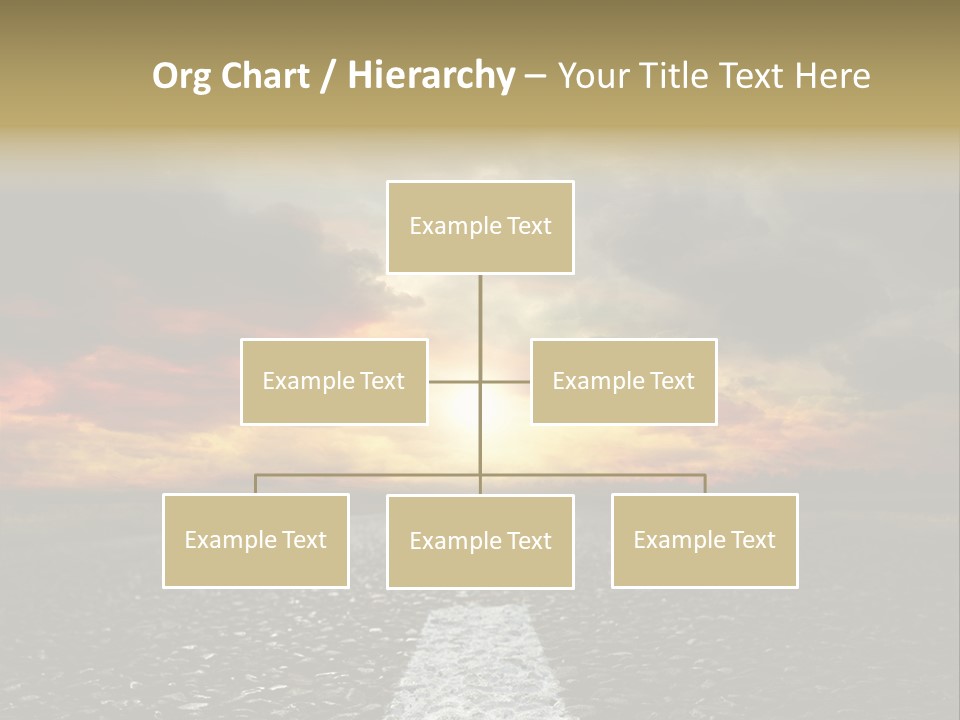 Org Chart / Hierarchy – Your Title Text Here

Example Text

Example Text

Example Text

Example Text

Example Text

Example Text